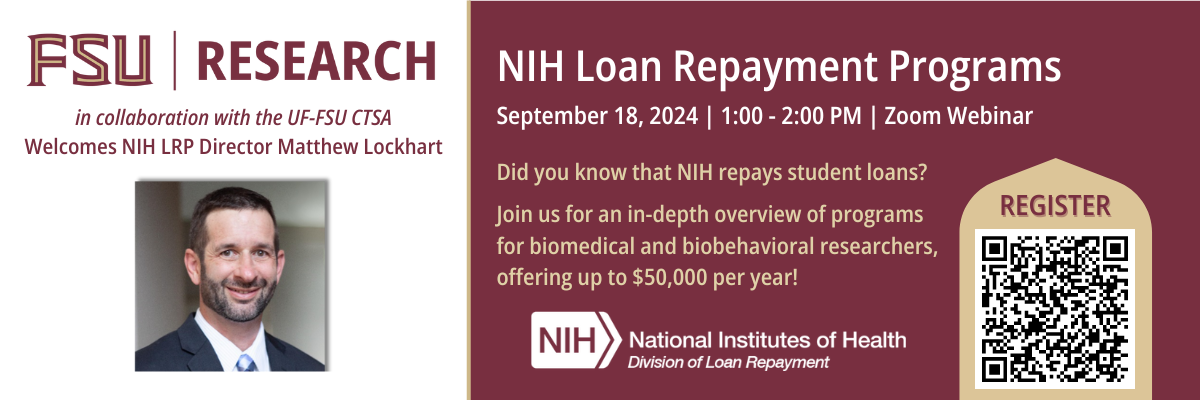 FSU | RESEARCH

in collaboration with the UF-FSU CTSA

Welcomes NIH LRP Director Matthew Lockhart

NIH Loan Repayment Programs

September 18, 2024 | 1:00 - 2:00 PM | Zoom Webinar

Did you know that NIH repays student loans?

Join us for an in-depth overview of programs for biomedical and biobehavioral researchers, offering up to $50,000 per year!

REGISTER

NIH National Institutes of Health
Division of Loan Repayment